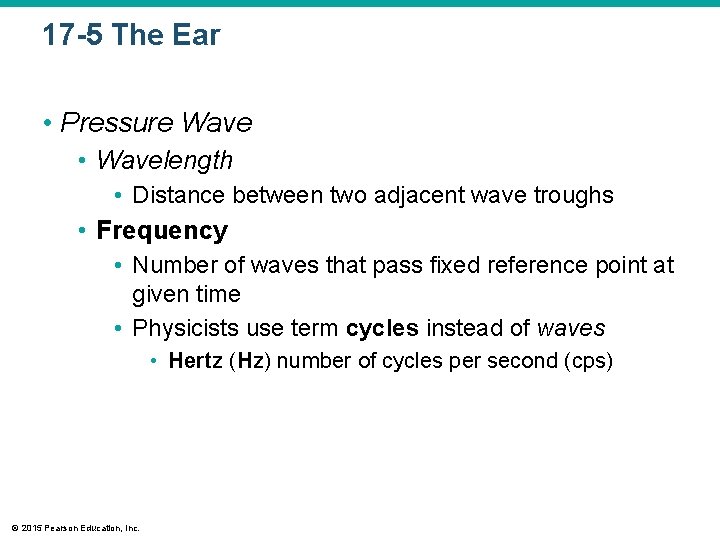 17-5 The Ear

• Pressure Wave
• Wavelength
• Distance between two adjacent wave troughs
• Frequency
• Number of waves that pass fixed reference point at given time
• Physicists use term cycles instead of waves
• Hertz (Hz) number of cycles per second (cps)

© 2015 Pearson Education, Inc.